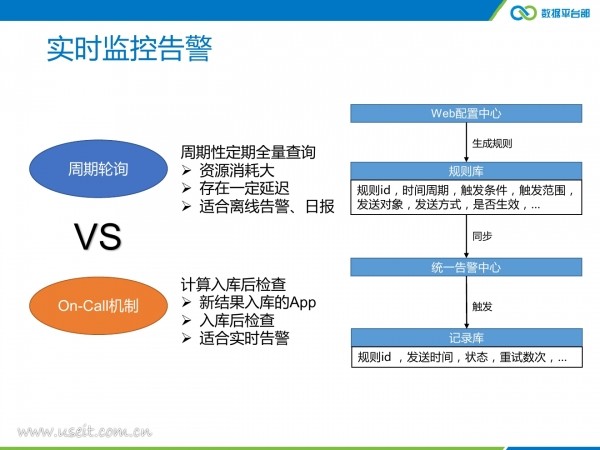 数据平台部

实时监控告警

周期轮询

周期性定期全量查询
➢ 资源消耗大
➢ 存在一定延迟
➢ 适合离线告警、日报

VS

On-Call机制

计算入库后检查
➢ 新结果入库的App
➢ 入库后检查
➢ 适合实时告警

Web配置中心

生成规则

规则库

规则id，时间周期，触发条件，触发范围，发送对象，发送方式，是否生效，...

同步

统一告警中心

触发

记录库

规则id ，发送时间，状态，重试数次，...

www.useit.com.cn